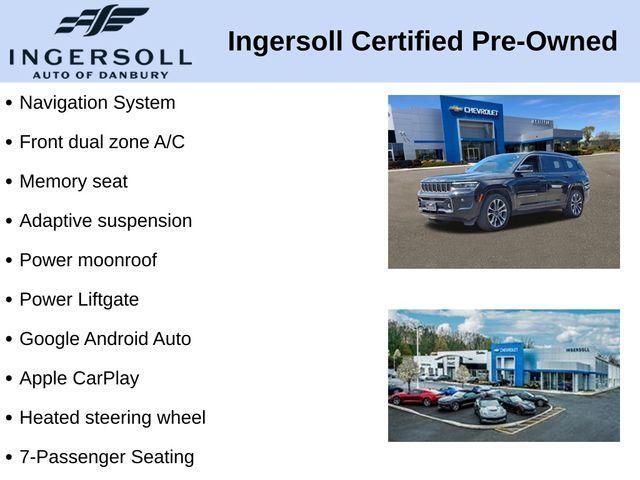 INGERSOLL
AUTO OF DANBURY

Ingersoll Certified Pre-Owned

• Navigation System
• Front dual zone A/C
• Memory seat
• Adaptive suspension
• Power moonroof
• Power Liftgate
• Google Android Auto
• Apple CarPlay
• Heated steering wheel
• 7-Passenger Seating

CHEVROLET

CHEVROLET
INGERSOLL